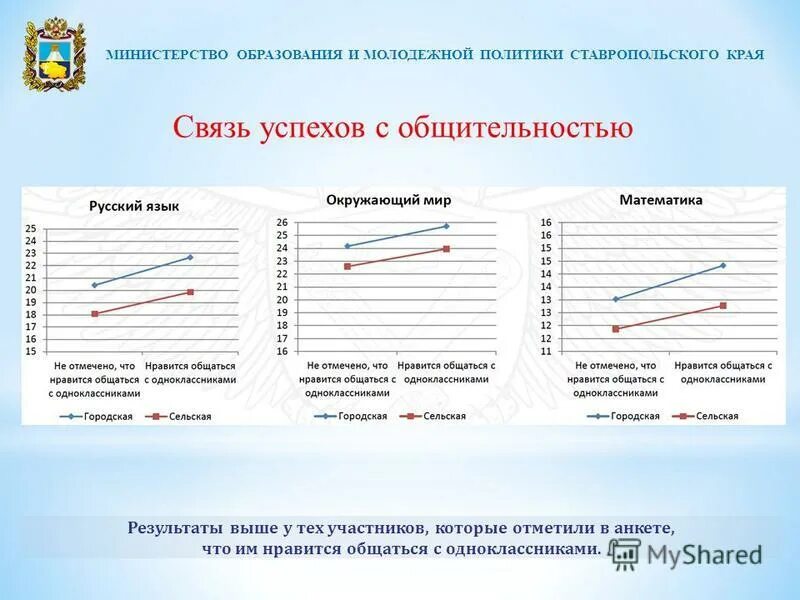 МИНИСТЕРСТВО ОБРАЗОВАНИЯ И МОЛОДЕЖНОЙ ПОЛИТИКИ СТАВРОПОЛЬСКОГО КРАЯ

Связь успехов с общительностью

Русский язык

25
24
23
22
21
20
19
18
17
16
15

Не отмечено, что нравится общаться с одноклассниками

Нравится общаться с одноклассниками

Городская
Сельская

Окружающий мир

26
25
24
23
22
21
20
19
18
17
16

Не отмечено, что нравится общаться с одноклассниками

Нравится общаться с одноклассниками

Городская
Сельская

Математика

16
16
15
15
14
14
13
13
12
12
11

Не отмечено, что нравится общаться с одноклассниками

Нравится общаться с одноклассниками

Городская
Сельская

Результаты выше у тех участников, которые отметили в анкете, что им нравится общаться с одноклассниками.

MyShared